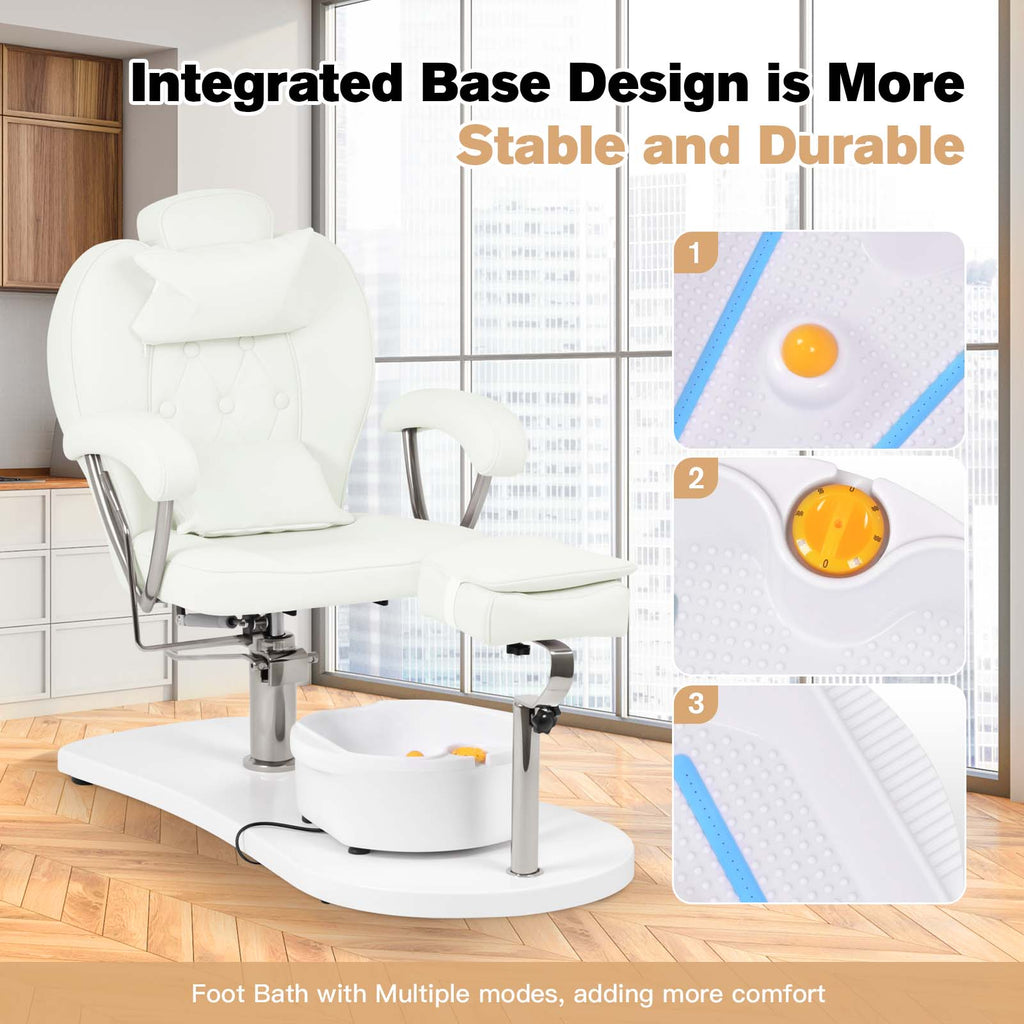 Integrated Base Design is More
Stable and Durable

1

2

3

Foot Bath with Multiple modes, adding more comfort